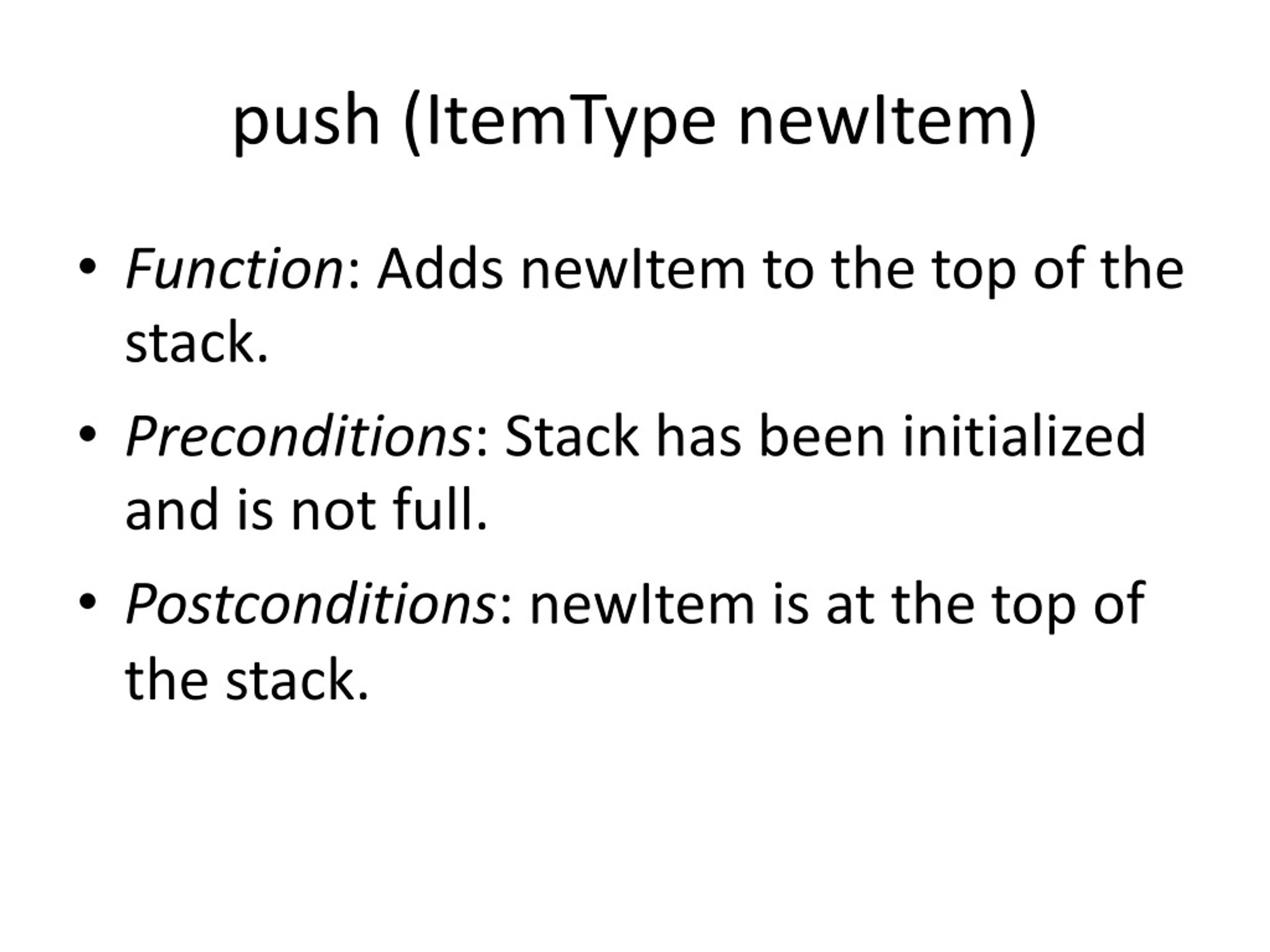 push (ItemType newItem)

• Function: Adds newItem to the top of the stack.

• Preconditions: Stack has been initialized and is not full.

• Postconditions: newItem is at the top of the stack.